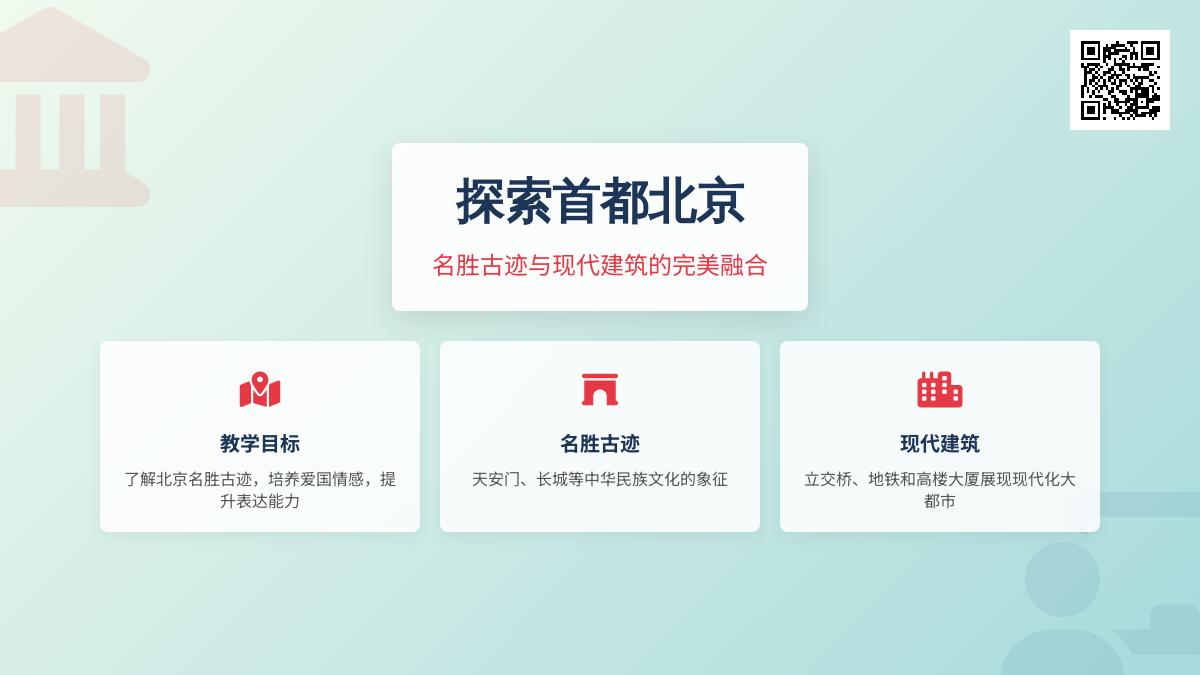 探索首都北京

名胜古迹与现代建筑的完美融合

教学目标

了解北京名胜古迹，培养爱国情感，提升表达能力

名胜古迹

天安门、长城等中华民族文化的象征

现代建筑

立交桥、地铁和高楼大厦展现现代化大都市